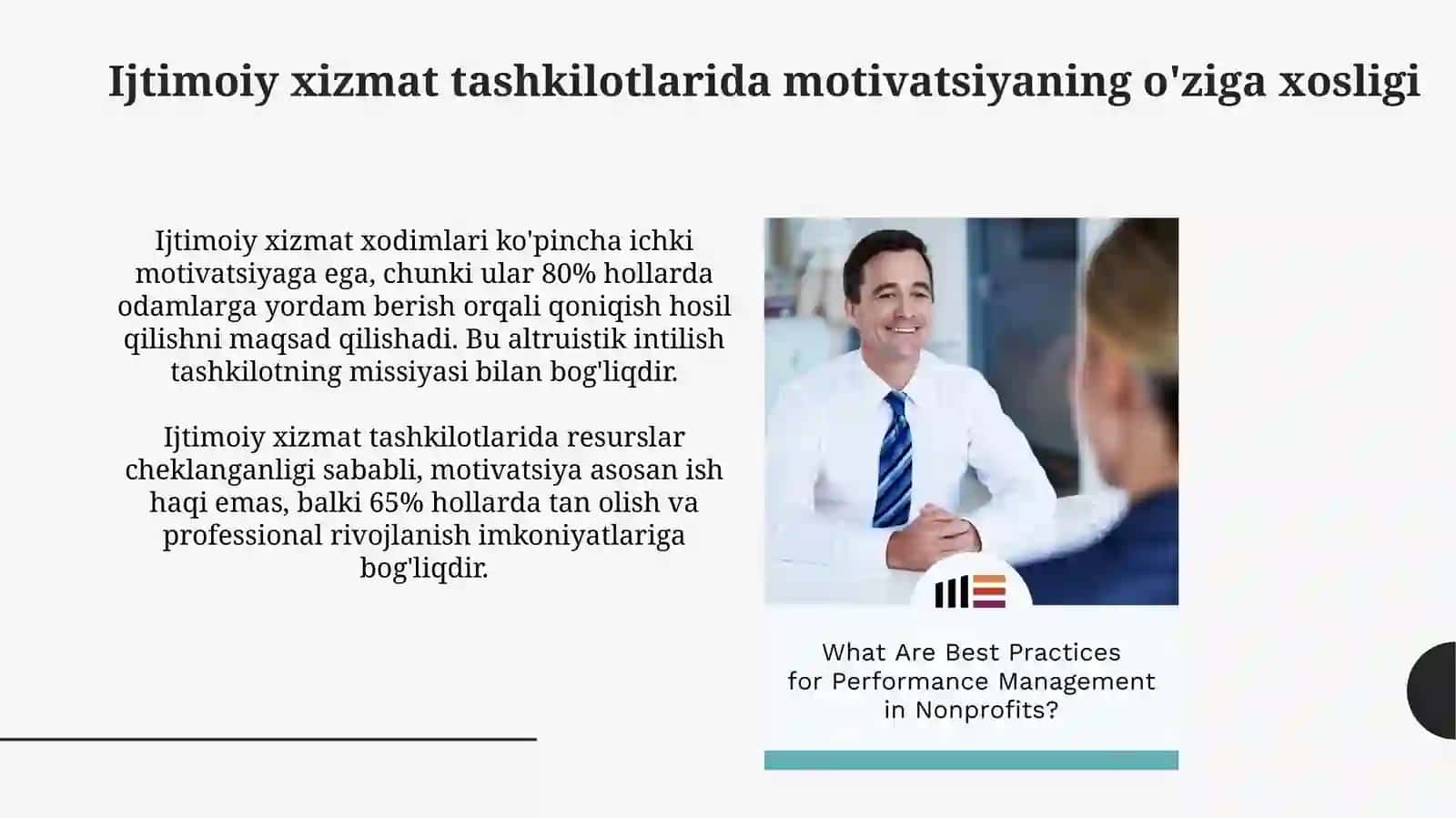 Ijtimoiy xizmat tashkilotlarida motivatsiyaning o'ziga xosligi

Ijtimoiy xizmat xodimlari ko'pincha ichki motivatsiyaga ega, chunki ular 80% hollarda odamlarga yordam berish orqali qoniqish hosil qilishni maqsad qilishadi. Bu altruistik intilish tashkilotning missiyasi bilan bog'liqdir.

Ijtimoiy xizmat tashkilotlarida resurslar cheklanganligi sababli, motivatsiya asosan ish haqi emas, balki 65% hollarda tan olish va professional rivojlanish imkoniyatlariga bog'liqdir.

What Are Best Practices for Performance Management in Nonprofits?